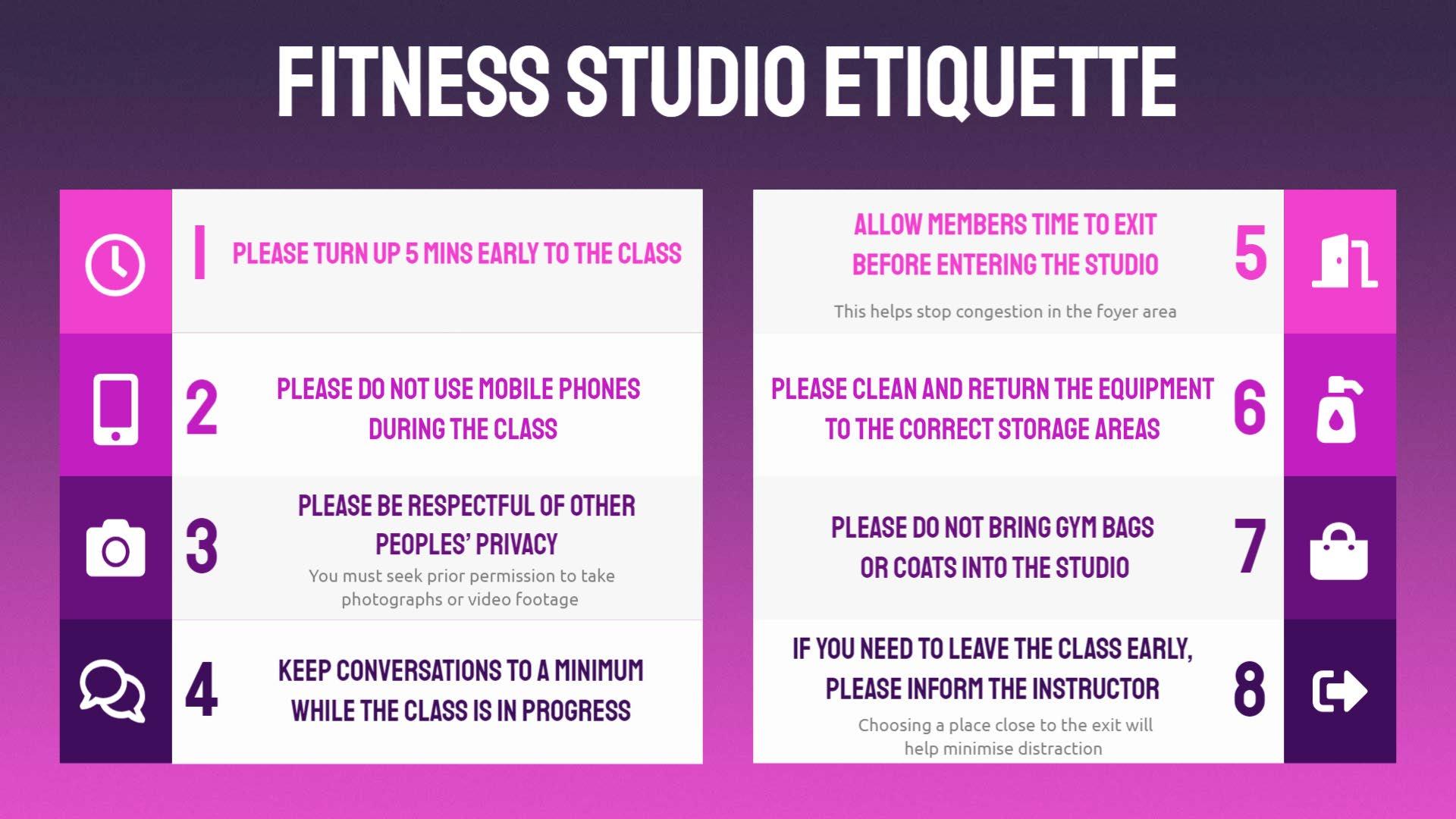 FITNESS STUDIO ETIQUETTE

1 PLEASE TURN UP 5 MINS EARLY TO THE CLASS

2 PLEASE DO NOT USE MOBILE PHONES DURING THE CLASS

3 PLEASE BE RESPECTFUL OF OTHER PEOPLES' PRIVACY
You must seek prior permission to take photographs or video footage

4 KEEP CONVERSATIONS TO A MINIMUM WHILE THE CLASS IS IN PROGRESS

ALLOW MEMBERS TIME TO EXIT BEFORE ENTERING THE STUDIO 5
This helps stop congestion in the foyer area

PLEASE CLEAN AND RETURN THE EQUIPMENT TO THE CORRECT STORAGE AREAS 6

PLEASE DO NOT BRING GYM BAGS OR COATS INTO THE STUDIO 7

IF YOU NEED TO LEAVE THE CLASS EARLY, PLEASE INFORM THE INSTRUCTOR 8
Choosing a place close to the exit will help minimise distraction